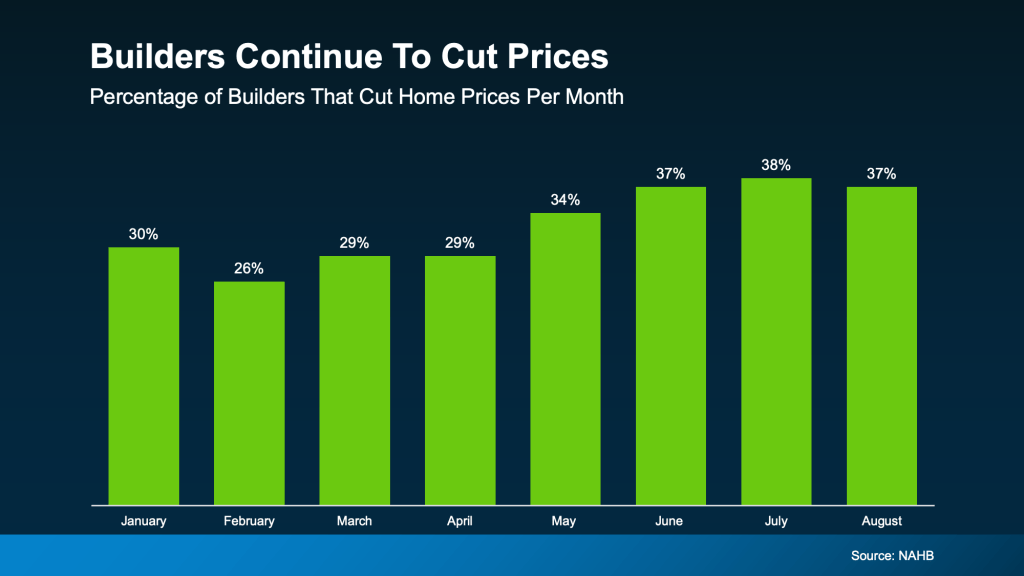 Builders Continue To Cut Prices

Percentage of Builders That Cut Home Prices Per Month

30%
26%
29%
29%
34%
37%
38%
37%

January
February
March
April
May
June
July
August

Source: NAHB